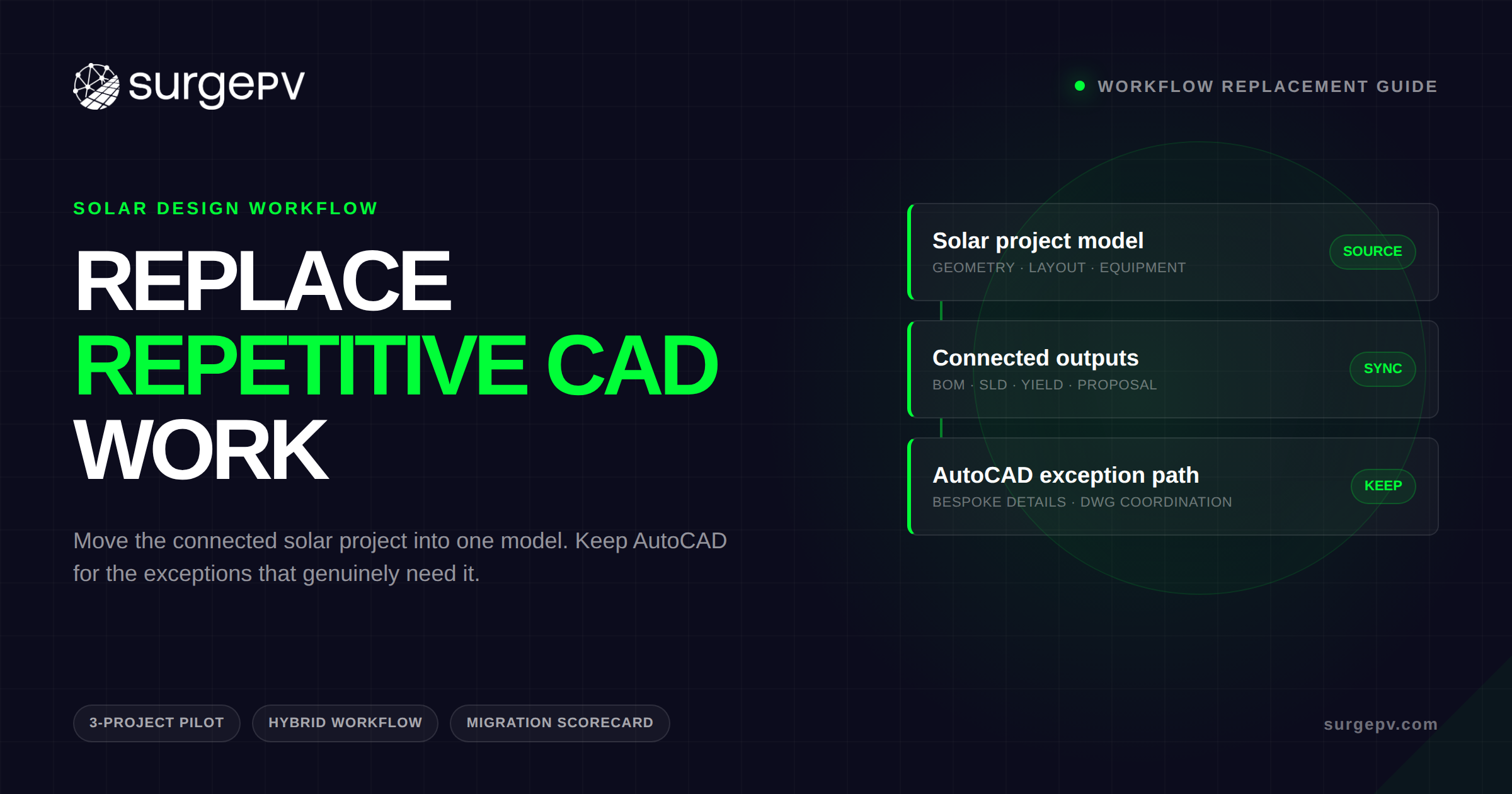 surgePV

WORKFLOW REPLACEMENT GUIDE

SOLAR DESIGN WORKFLOW

REPLACE
REPETITIVE CAD
WORK

Move the connected solar project into one model. Keep AutoCAD for the exceptions that genuinely need it.

Solar project model
GEOMETRY · LAYOUT · EQUIPMENT
SOURCE

Connected outputs
BOM · SLD · YIELD · PROPOSAL
SYNC

AutoCAD exception path
BESPOKE DETAILS · DWG COORDINATION
KEEP

3-PROJECT PILOT
HYBRID WORKFLOW
MIGRATION SCORECARD

surgepv.com